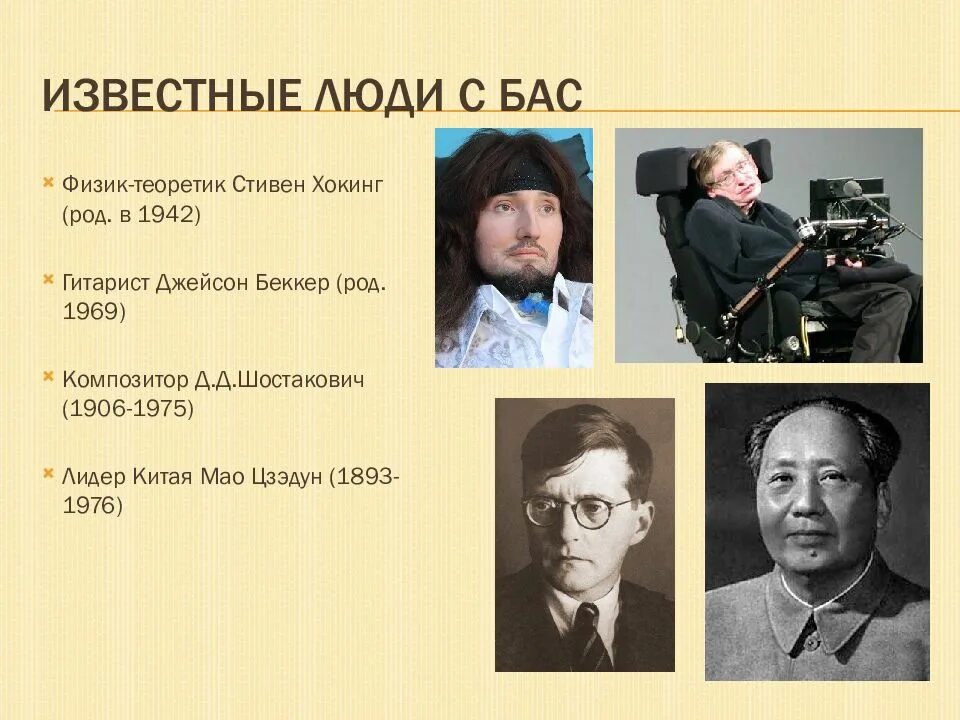 ИЗВЕСТНЫЕ ЛЮДИ С БАС

Физик-теоретик Стивен Хокинг (род. в 1942)

Гитарист Джейсон Беккер (род. 1969)

Композитор Д.Д.Шостакович (1906-1975)

Лидер Китая Мао Цзэдун (1893-1976)